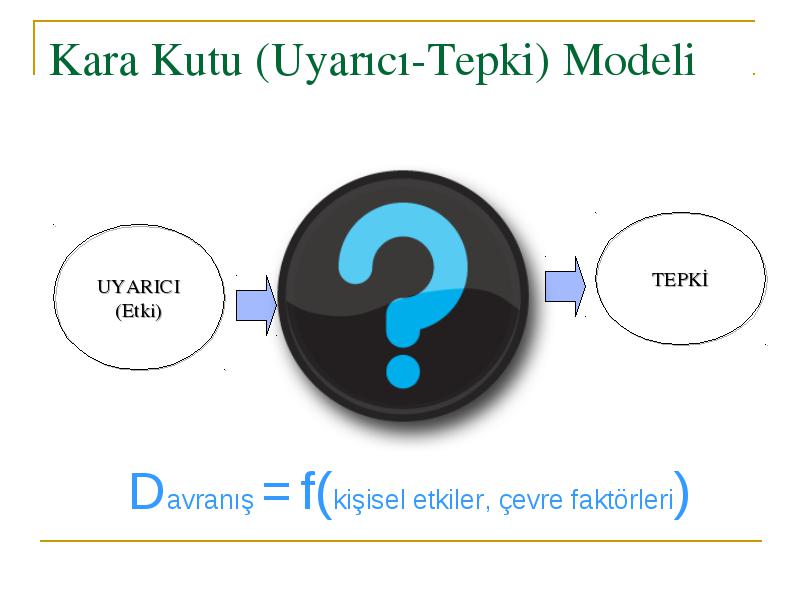 Kara Kutu (Uyarıcı-Tepki) Modeli

UYARICI
(Etki)

?

TEPKİ

Davranış = f(kişisel etkiler, çevre faktörleri)